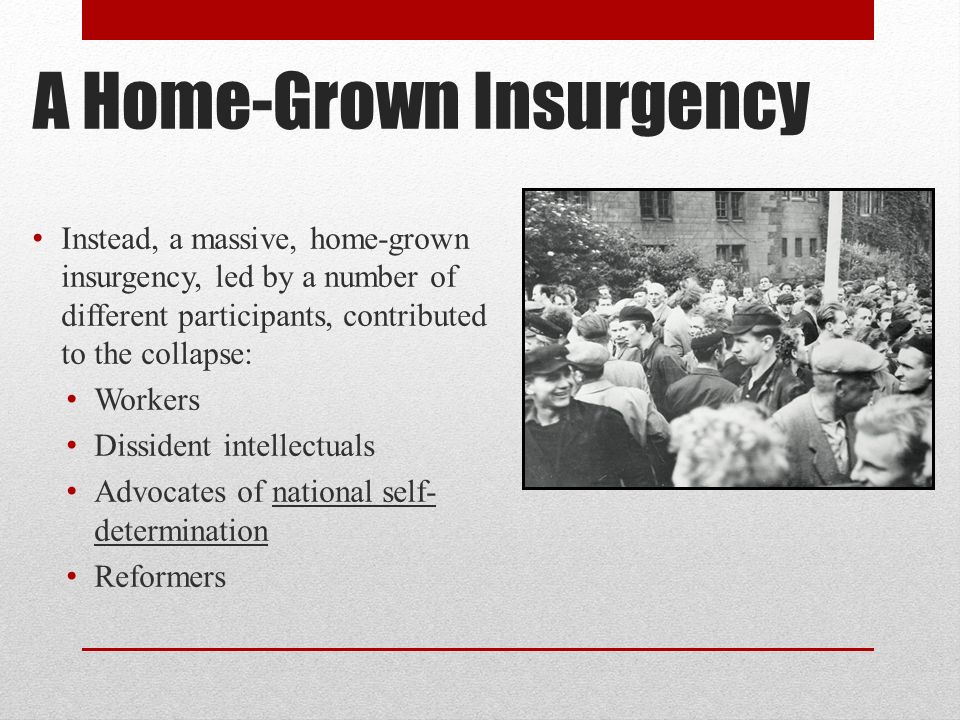 A Home-Grown Insurgency

• Instead, a massive, home-grown insurgency, led by a number of different participants, contributed to the collapse:
• Workers
• Dissident intellectuals
• Advocates of national self-determination
• Reformers